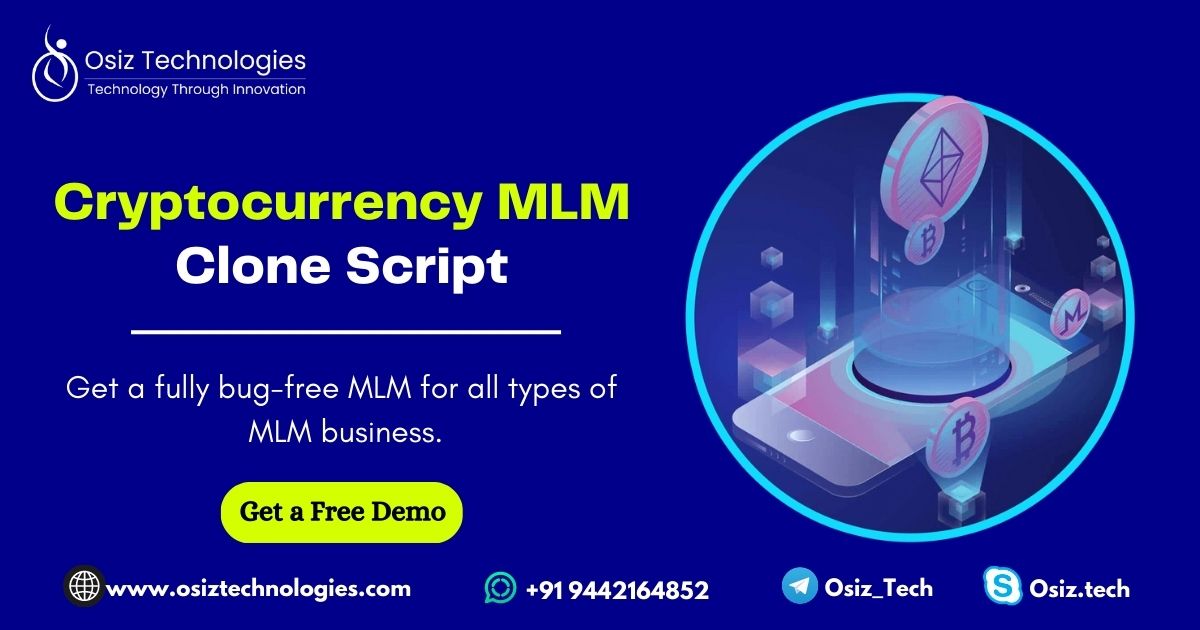 Osiz Technologies
Technology Through Innovation

Cryptocurrency MLM Clone Script

Get a fully bug-free MLM for all types of MLM business.

Get a Free Demo

www.osiztechnologies.com
+91 9442164852
Osiz_Tech
Osiz.tech